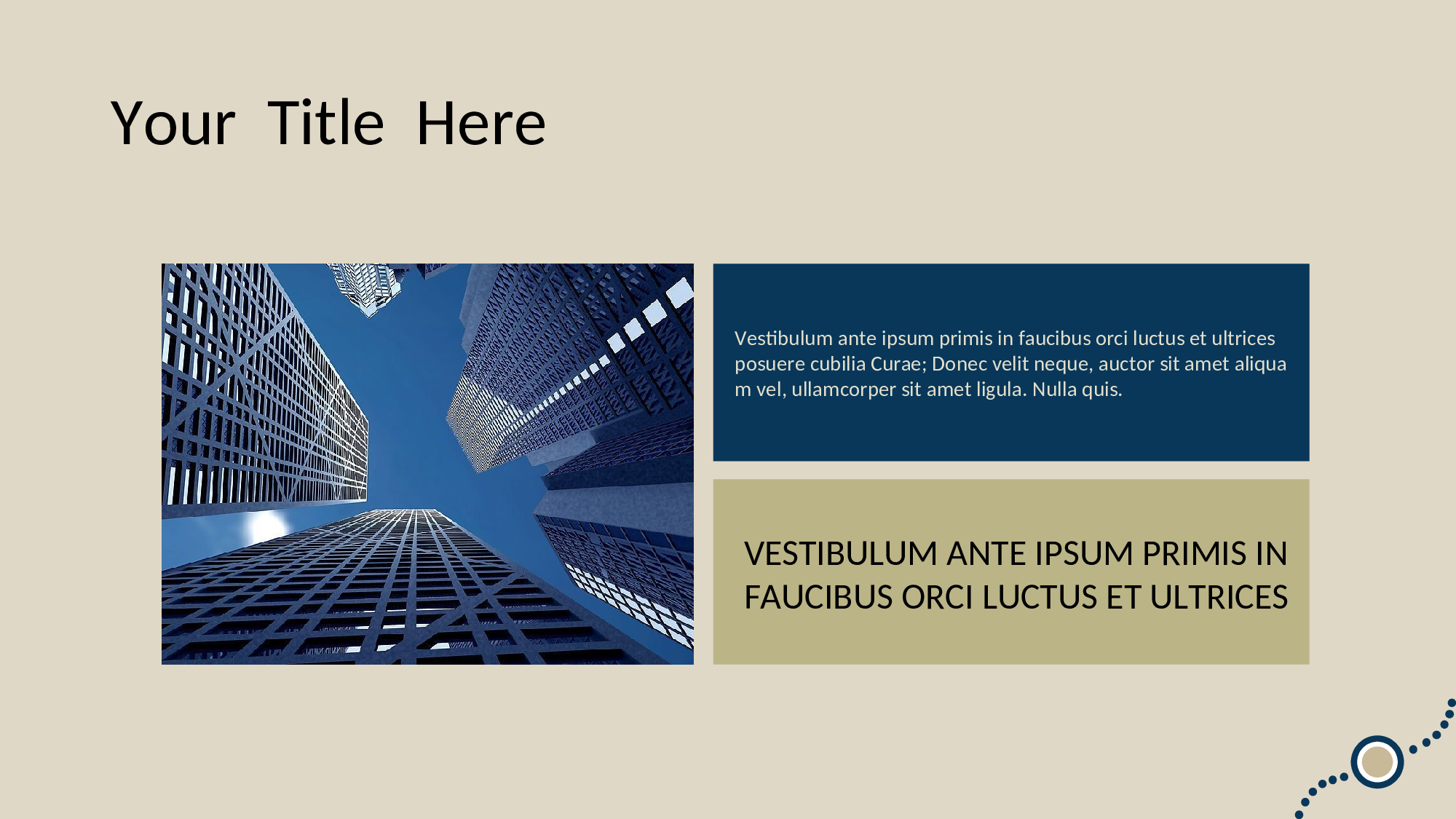 Your Title Here

Vestibulum ante ipsum primis in faucibus orci luctus et ultrices posuere cubilia Curae; Donec velit neque, auctor sit amet aliqua m vel, ullamcorper sit amet ligula. Nulla quis.

VESTIBULUM ANTE IPSUM PRIMIS IN FAUCIBUS ORCI LUCTUS ET ULTRICES